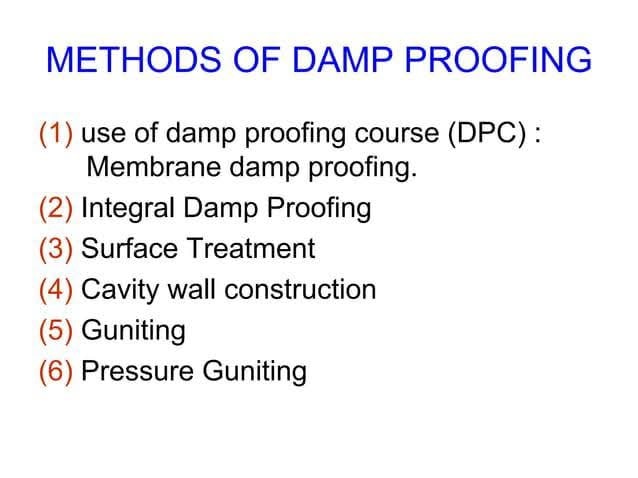 METHODS OF DAMP PROOFING

(1) use of damp proofing course (DPC) : Membrane damp proofing.
(2) Integral Damp Proofing
(3) Surface Treatment
(4) Cavity wall construction
(5) Guniting
(6) Pressure Guniting